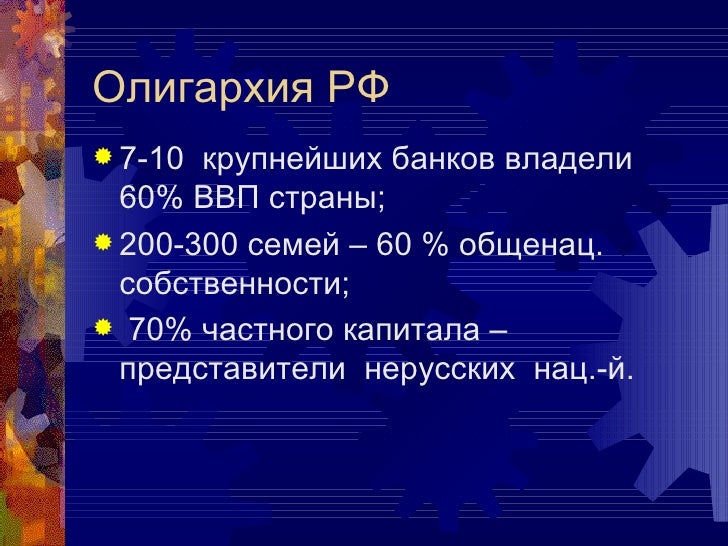 Олигархия РФ

7-10 крупнейших банков владели 60% ВВП страны;

200-300 семей – 60 % общенац. собственности;

70% частного капитала – представители нерусских нац.-й.